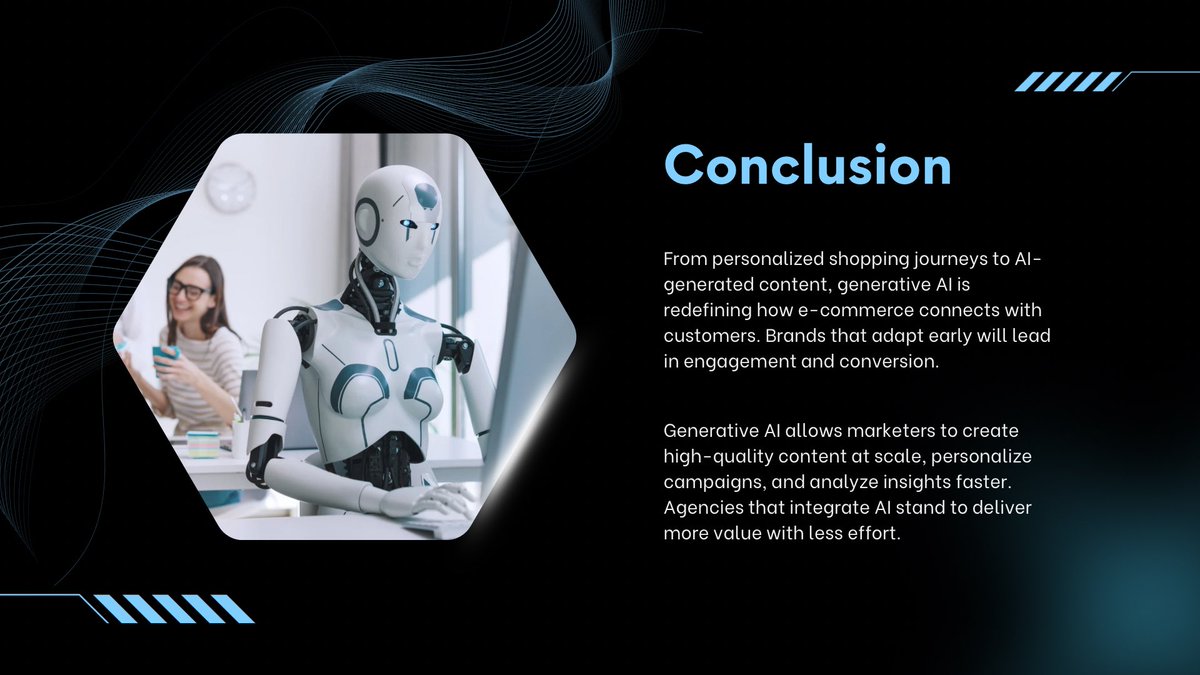 Conclusion

From personalized shopping journeys to AI-generated content, generative AI is redefining how e-commerce connects with customers. Brands that adapt early will lead in engagement and conversion.

Generative AI allows marketers to create high-quality content at scale, personalize campaigns, and analyze insights faster. Agencies that integrate AI stand to deliver more value with less effort.